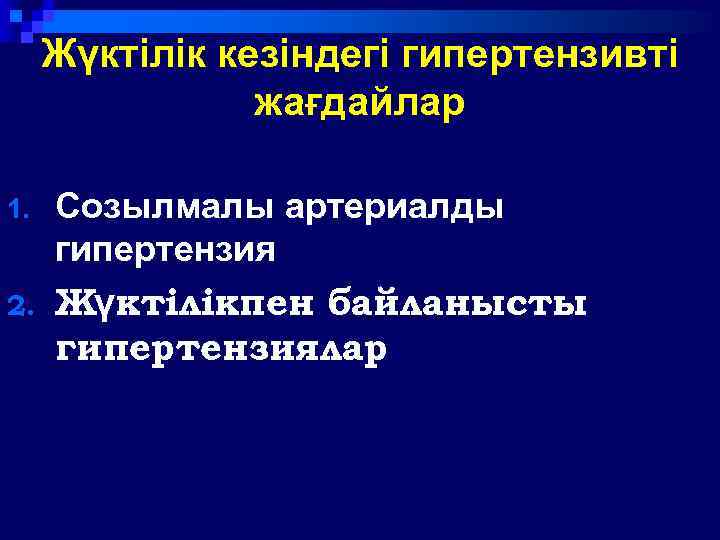 Жүктілік кезіндегі гипертензивті жағдайлар

1. Созылмалы артериалды гипертензия
2. Жүктілікпен байланысты гипертензиялар